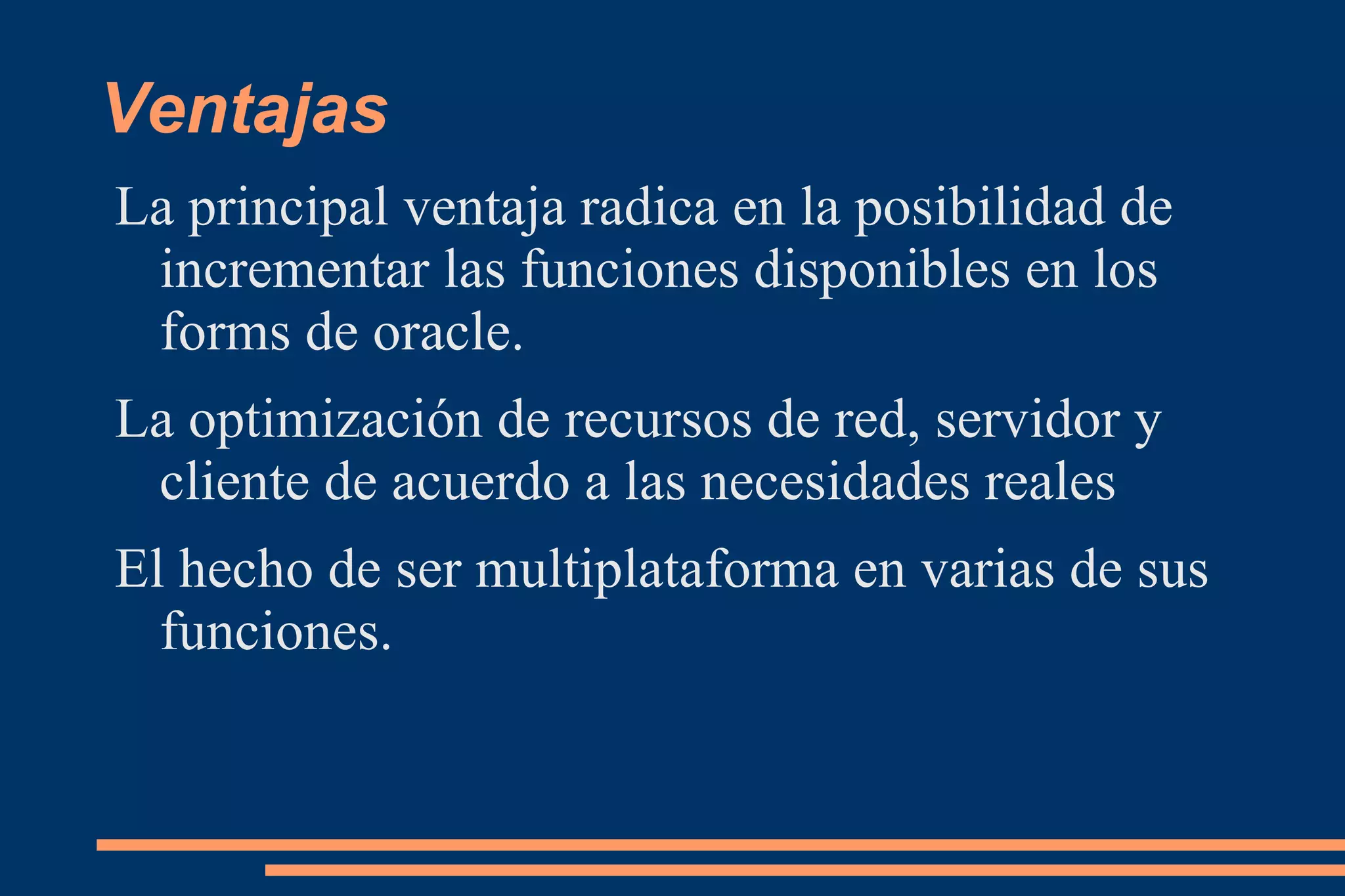 Ventajas

La principal ventaja radica en la posibilidad de incrementar las funciones disponibles en los forms de oracle.

La optimización de recursos de red, servidor y cliente de acuerdo a las necesidades reales

El hecho de ser multiplataforma en varias de sus funciones.